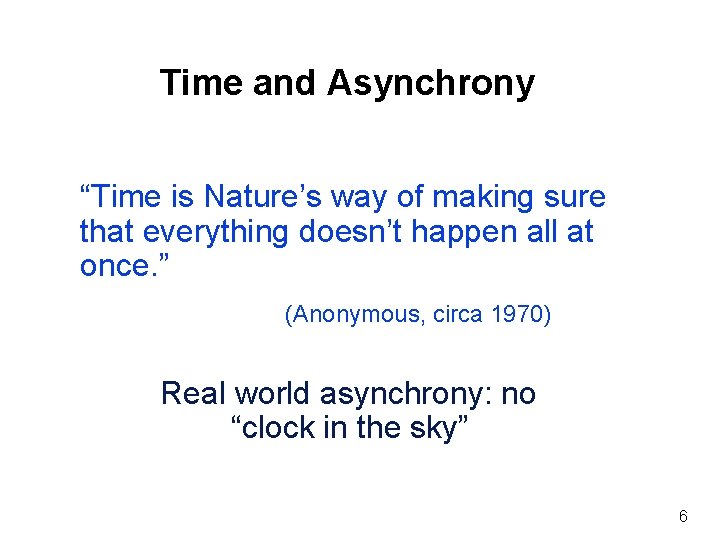 Time and Asynchrony

“Time is Nature’s way of making sure that everything doesn’t happen all at once.”

(Anonymous, circa 1970)

Real world asynchrony: no “clock in the sky”

6